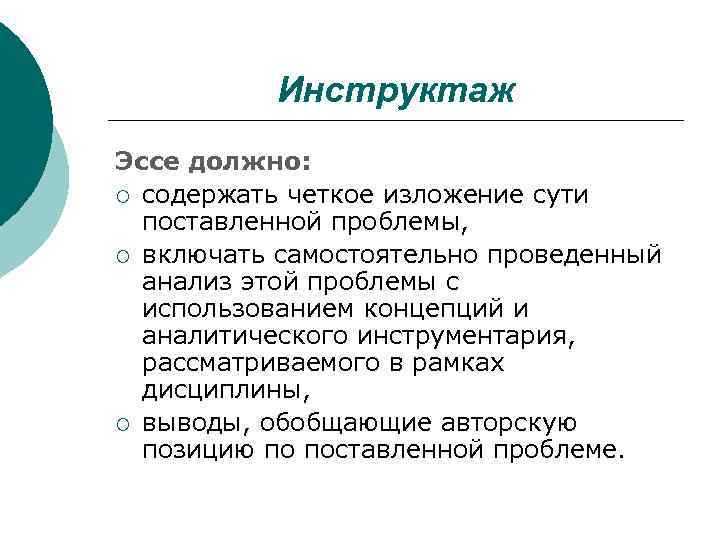 Инструктаж

Эссе должно:

○ содержать четкое изложение сути поставленной проблемы,

○ включать самостоятельно проведенный анализ этой проблемы с использованием концепций и аналитического инструментария, рассматриваемого в рамках дисциплины,

○ выводы, обобщающие авторскую позицию по поставленной проблеме.